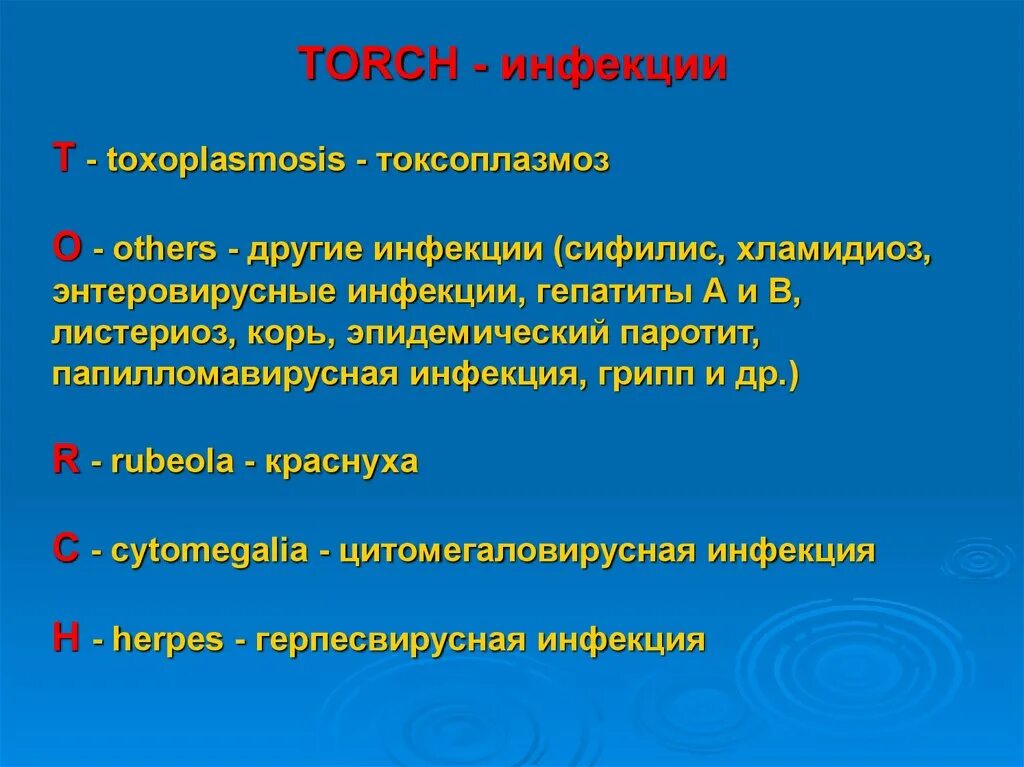 TORCH - инфекции

T - toxoplasmosis - токсоплазмоз

O - others - другие инфекции (сифилис, хламидиоз, энтеровирусные инфекции, гепатиты А и В, листериоз, корь, эпидемический паротит, папилломавирусная инфекция, грипп и др.)

R - rubeola - краснуха

C - cytomegalia - цитомегаловирусная инфекция

H - herpes - герпесвирусная инфекция